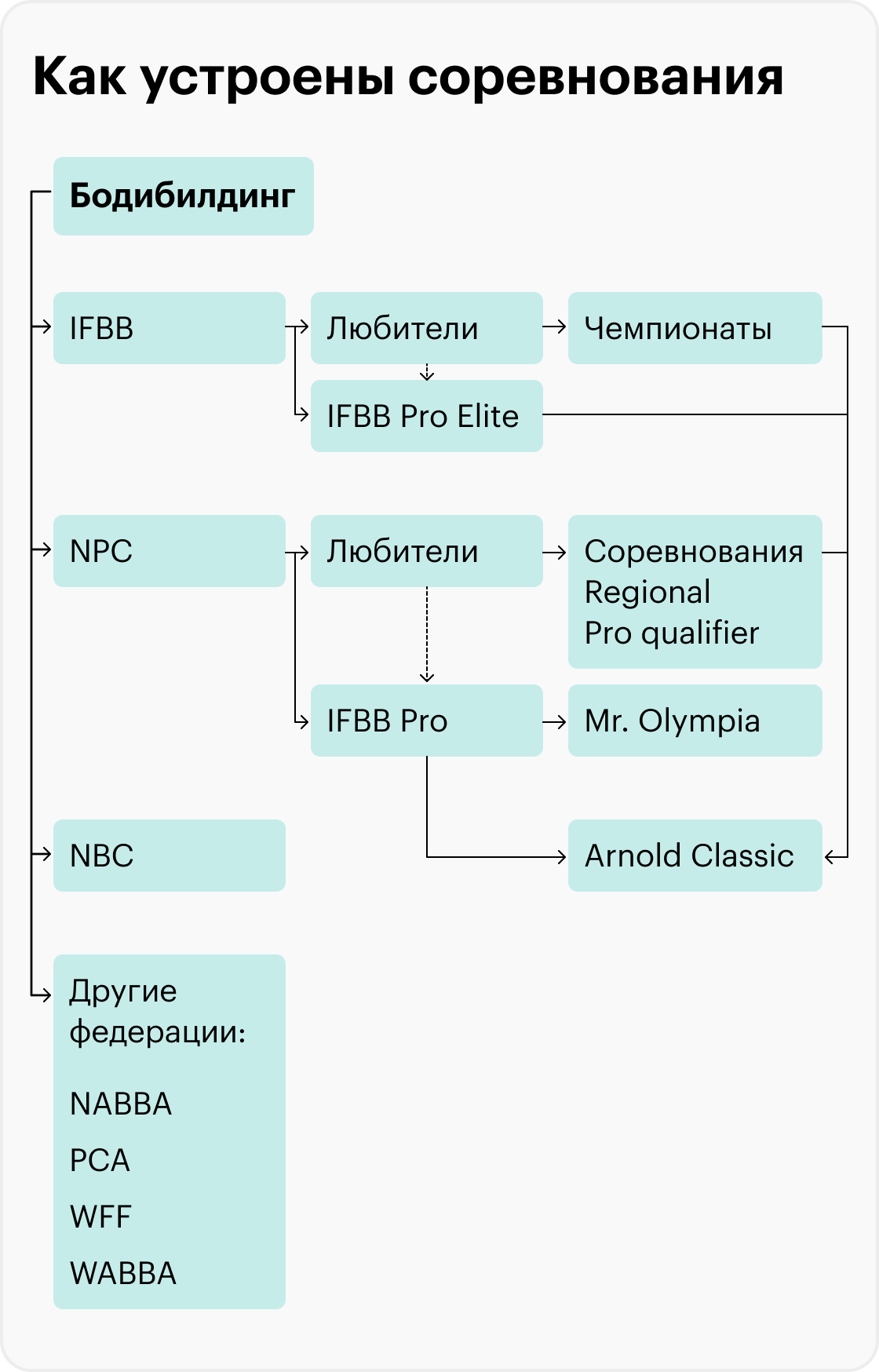 Как устроены соревнования

Бодибилдинг

IFBB

Любители

Чемпионаты

IFBB Pro Elite

NPC

Любители

Соревнования Regional Pro qualifier

IFBB Pro

Mr. Olympia

NBC

Arnold Classic

Другие федерации:

NABBA

PCA

WFF

WABBA